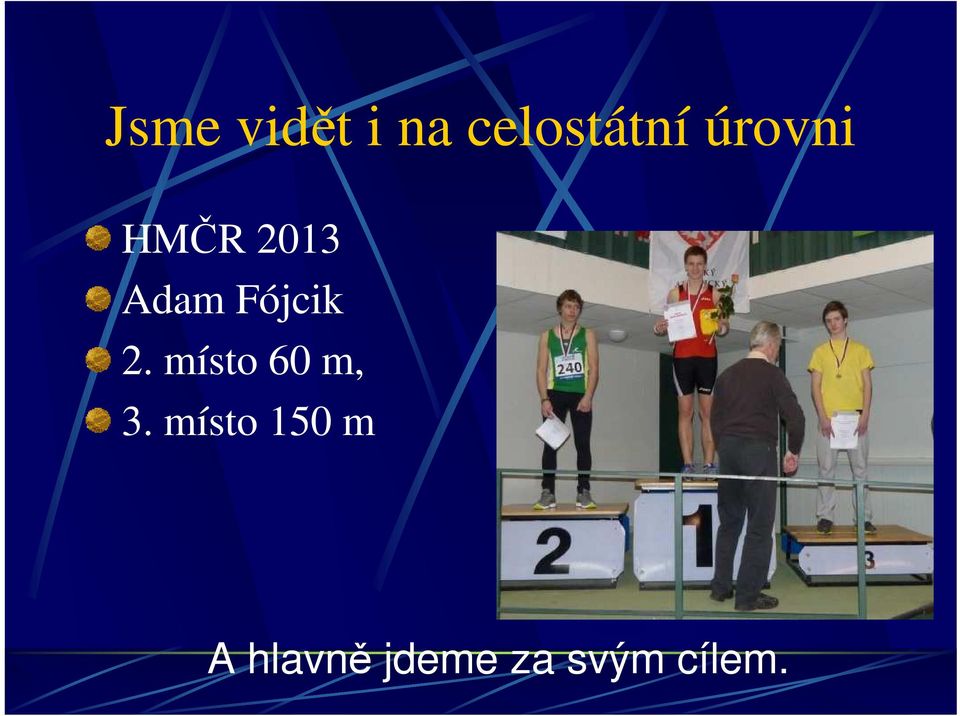 Jsme vidět i na celostátní úrovni

HMČR 2013
Adam Fójcik
2. místo 60 m,
3. místo 150 m

240

2 1 3

A hlavně jdeme za svým cílem.